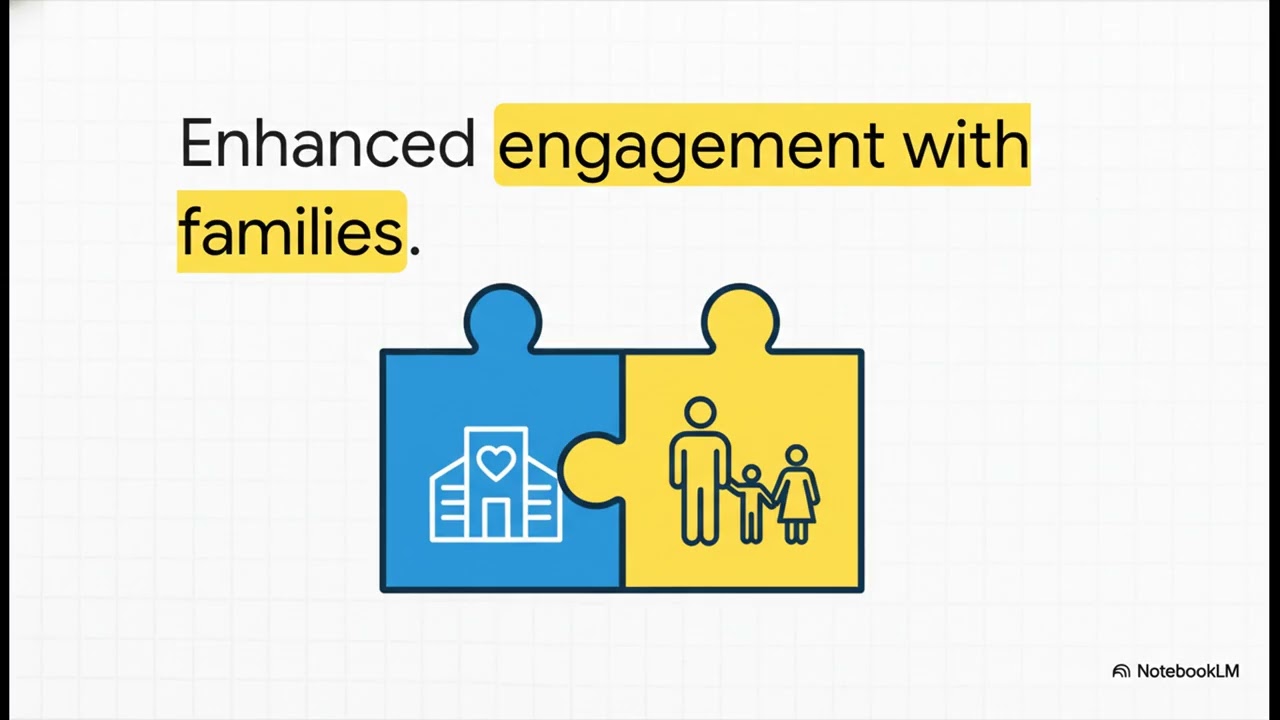 Enhanced engagement with families.

NotebookLM